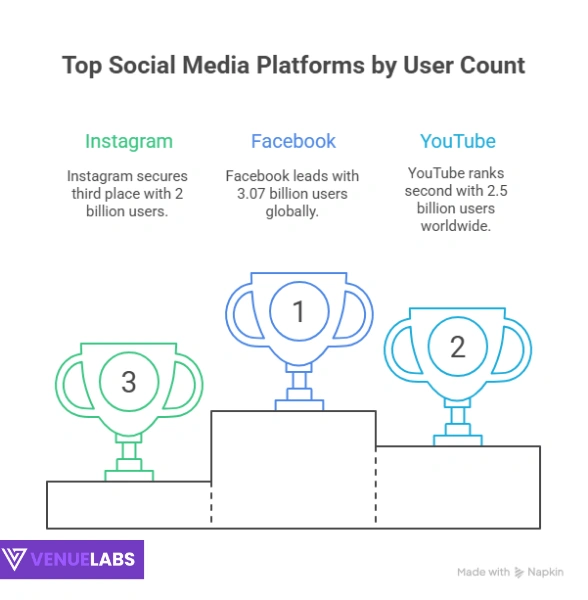 Top Social Media Platforms by User Count

Instagram

Instagram secures third place with 2 billion users.

Facebook

Facebook leads with 3.07 billion users globally.

YouTube

YouTube ranks second with 2.5 billion users worldwide.

3

1

2

VENUELABS

Made with Napkin